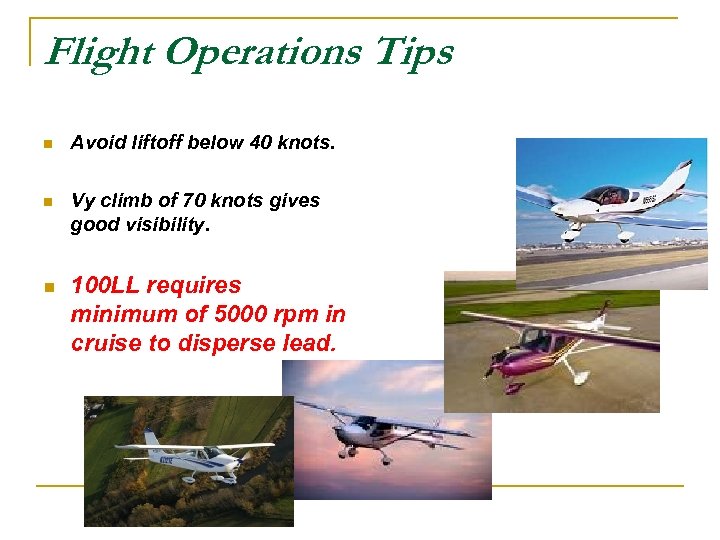 Flight Operations Tips

Avoid liftoff below 40 knots.

Vy climb of 70 knots gives good visibility.

100LL requires minimum of 5000 rpm in cruise to disperse lead.